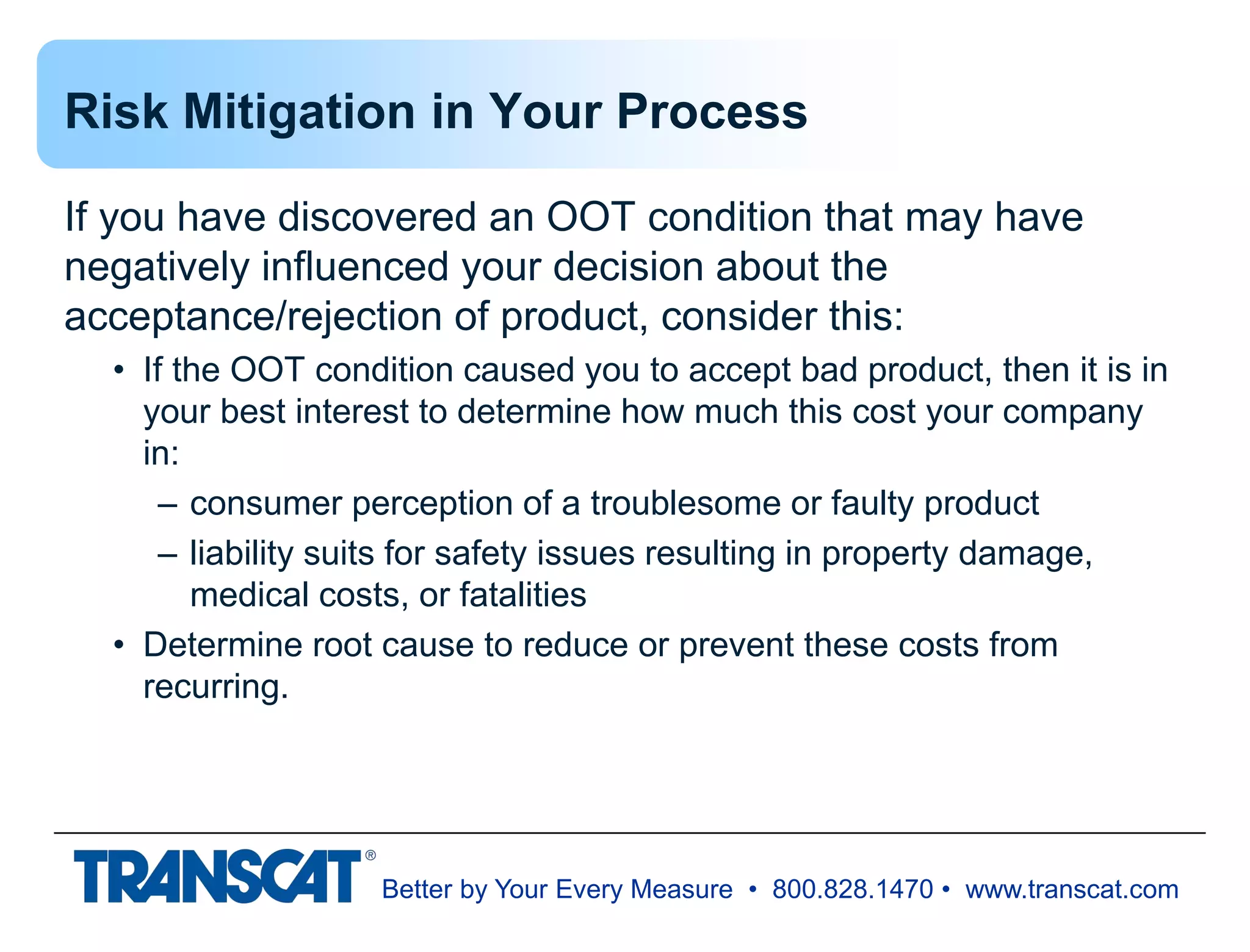 Risk Mitigation in Your Process

If you have discovered an OOT condition that may have negatively influenced your decision about the acceptance/rejection of product, consider this:

• If the OOT condition caused you to accept bad product, then it is in your best interest to determine how much this cost your company in:

– consumer perception of a troublesome or faulty product

– liability suits for safety issues resulting in property damage, medical costs, or fatalities

• Determine root cause to reduce or prevent these costs from recurring.

TRANSCAT® Better by Your Every Measure • 800.828.1470 • www.transcat.com